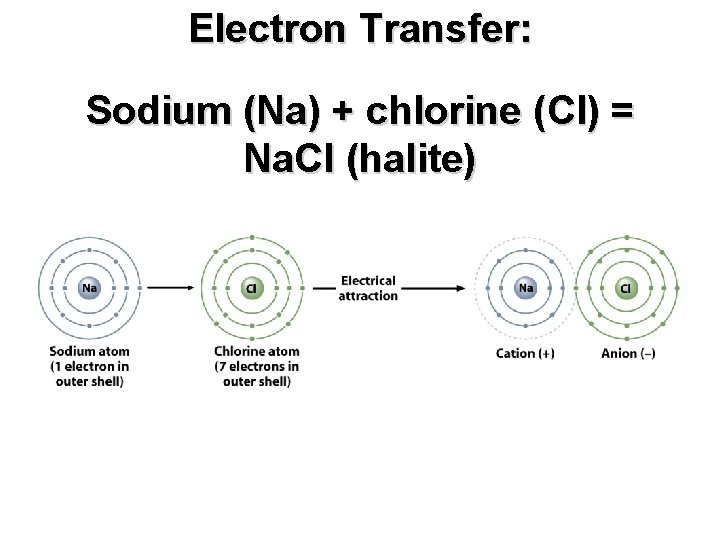 Electron Transfer:

Sodium (Na) + chlorine (Cl) = NaCl (halite)

Na

Cl

Electrical attraction

Na

Cl

Sodium atom (1 electron in outer shell)

Chlorine atom (7 electrons in outer shell)

Cation (+)

Anion (–)